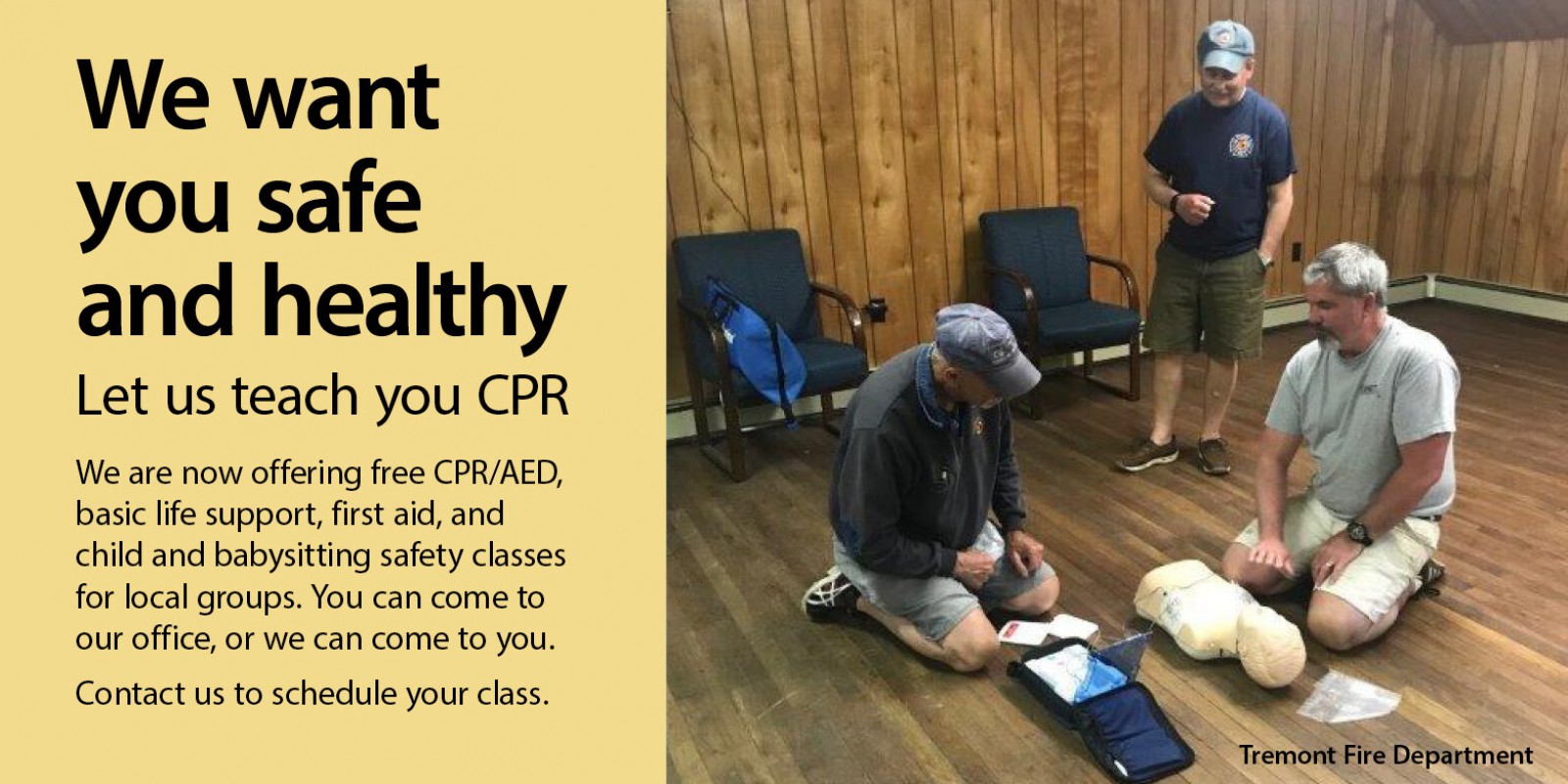 We want you safe and healthy

Let us teach you CPR

We are now offering free CPR/AED, basic life support, first aid, and child and babysitting safety classes for local groups. You can come to our office, or we can come to you.

Contact us to schedule your class.

Tremont Fire Department